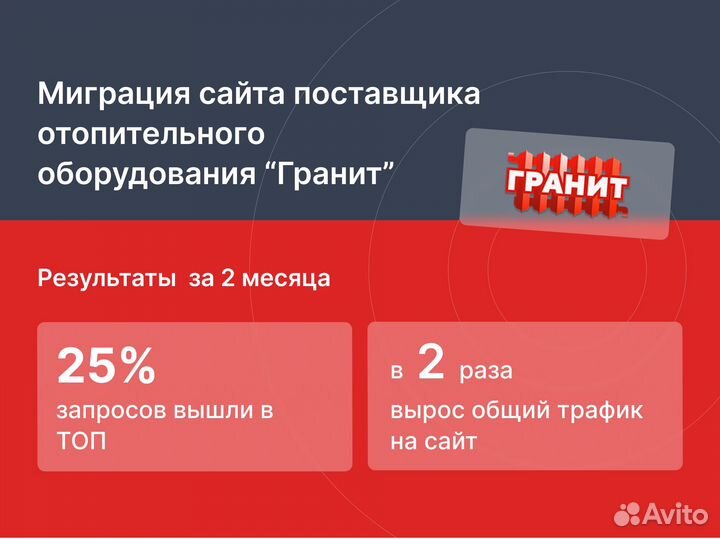 Миграция сайта поставщика отопительного оборудования “Гранит”

ГРАНИТ

Результаты за 2 месяца

25%
запросов вышли в ТОП

в 2 раза
вырос общий трафик на сайт

Avito